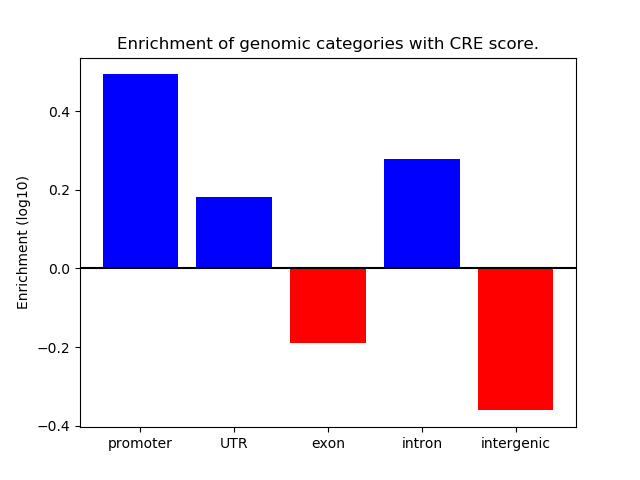 Enrichment of genomic categories with CRE score.

Enrichment (log10)

0.4
0.2
0.0
−0.2
−0.4

promoter
UTR
exon
intron
intergenic